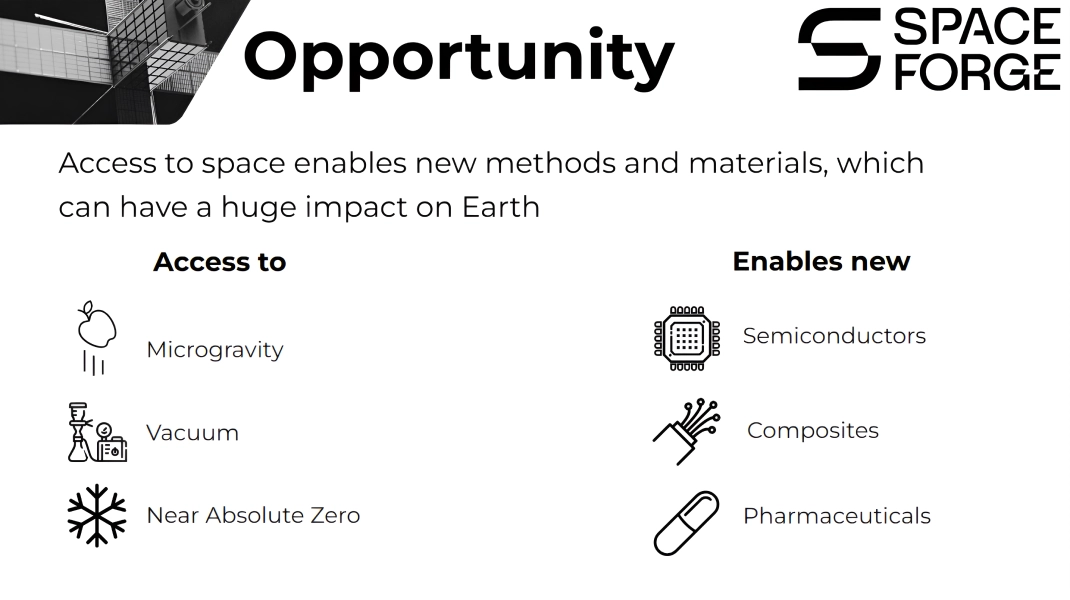 Opportunity

SPACE FORGE

Access to space enables new methods and materials, which can have a huge impact on Earth

Access to

Microgravity

Vacuum

Near Absolute Zero

Enables new

Semiconductors

Composites

Pharmaceuticals